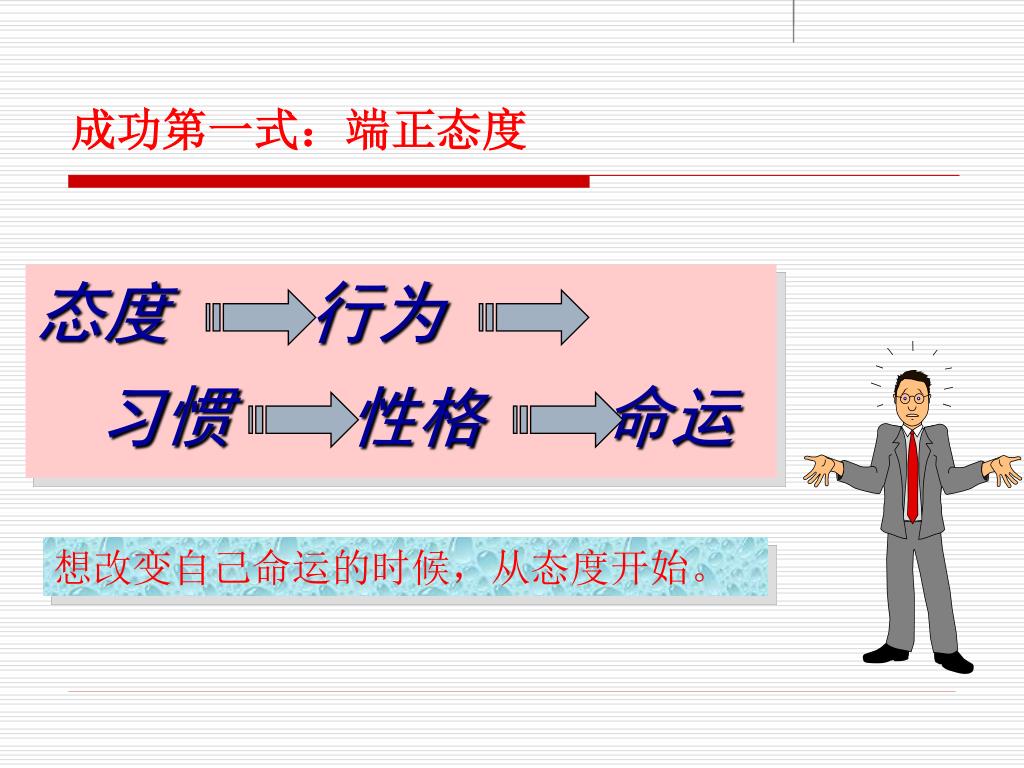 成功第一式：端正态度

态度 行为

习惯 性格 命运

想改变自己命运的时候，从态度开始。